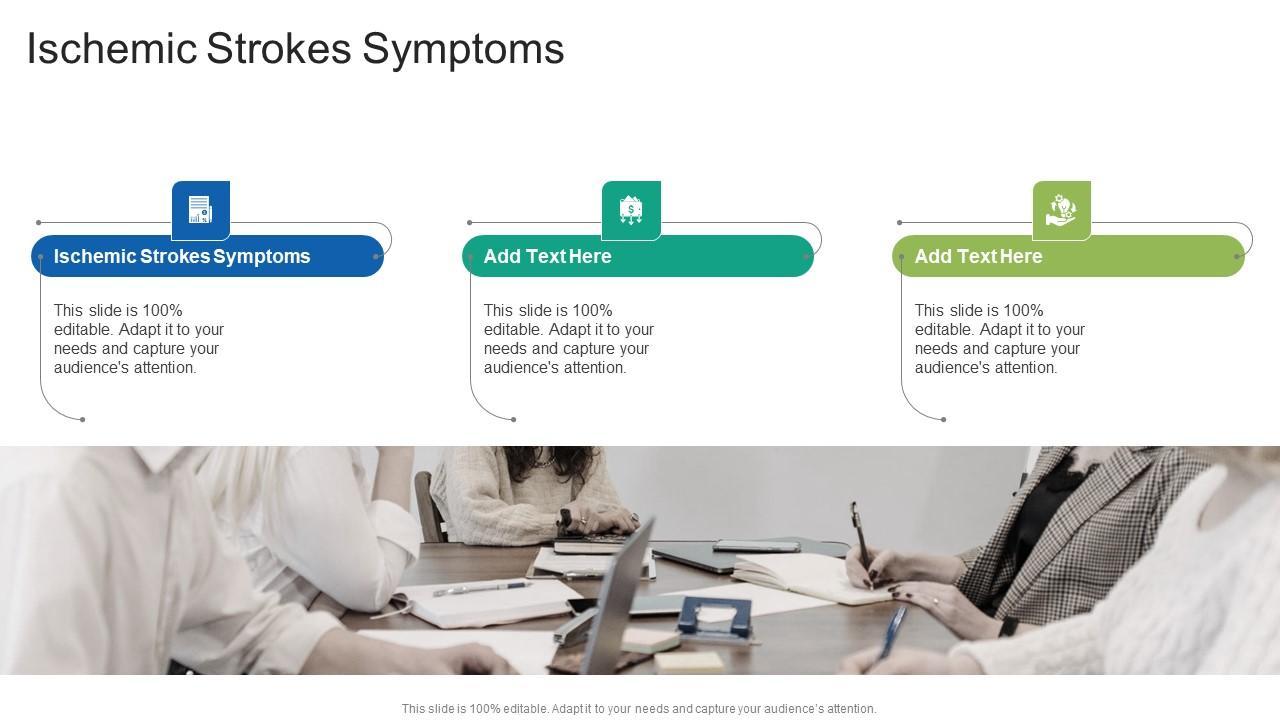 Ischemic Strokes Symptoms

Ischemic Strokes Symptoms

This slide is 100% editable. Adapt it to your needs and capture your audience's attention.

Add Text Here

This slide is 100% editable. Adapt it to your needs and capture your audience's attention.

Add Text Here

This slide is 100% editable. Adapt it to your needs and capture your audience's attention.

This slide is 100% editable. Adapt it to your needs and capture your audience's attention.